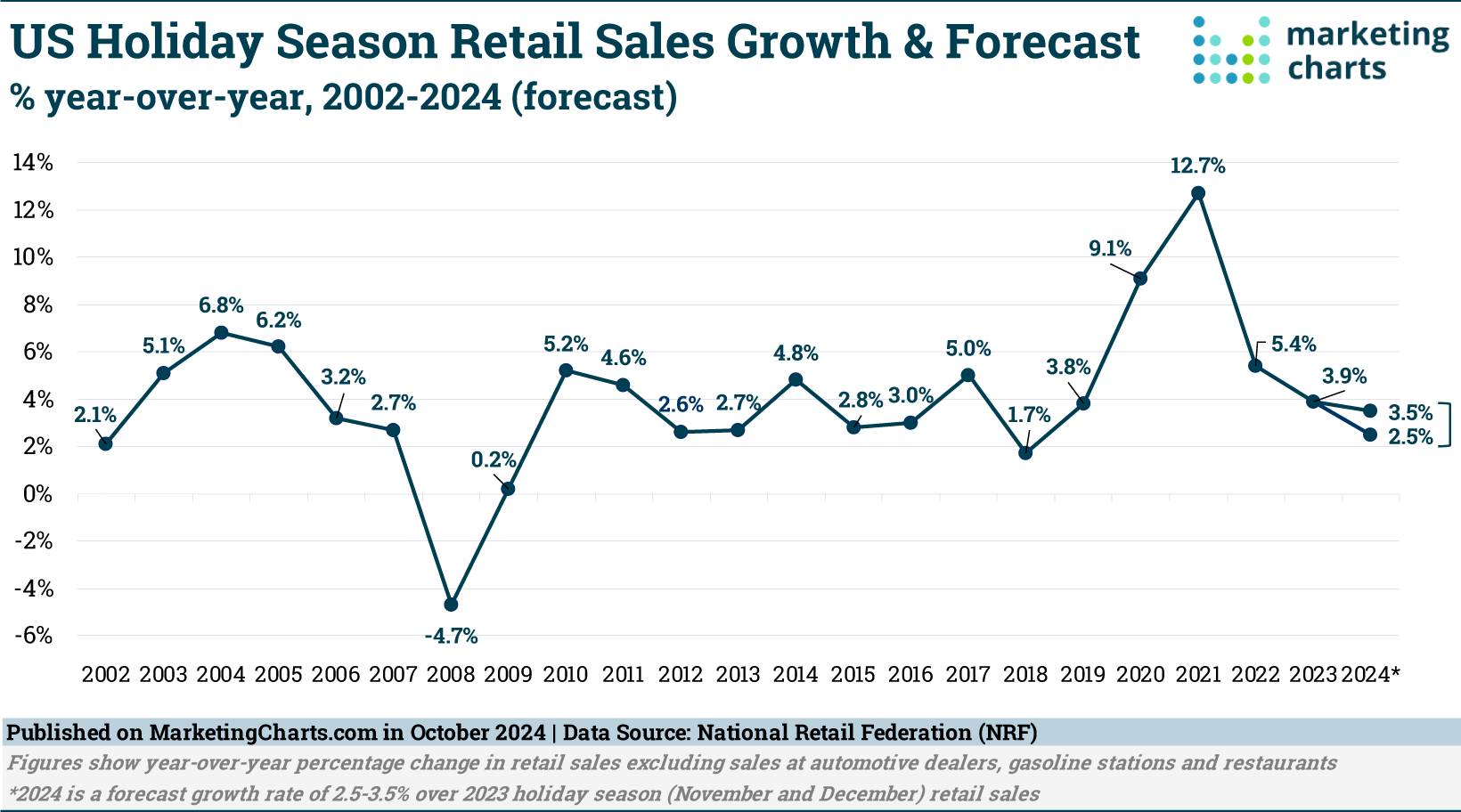 US Holiday Season Retail Sales Growth & Forecast
% year-over-year, 2002-2024 (forecast)

marketing charts

14%
12%
10%
8%
6%
4%
2%
0%
-2%
-4%
-6%

2.1%
5.1%
6.8%
6.2%
3.2%
2.7%
-4.7%
0.2%
5.2%
4.6%
2.6%
2.7%
4.8%
2.8%
3.0%
5.0%
1.7%
3.8%
9.1%
12.7%
5.4%
3.9%
3.5%
2.5%

2002 2003 2004 2005 2006 2007 2008 2009 2010 2011 2012 2013 2014 2015 2016 2017 2018 2019 2020 2021 2022 2023 2024*

Published on MarketingCharts.com in October 2024 | Data Source: National Retail Federation (NRF)
Figures show year-over-year percentage change in retail sales excluding sales at automotive dealers, gasoline stations and restaurants
*2024 is a forecast growth rate of 2.5-3.5% over 2023 holiday season (November and December) retail sales